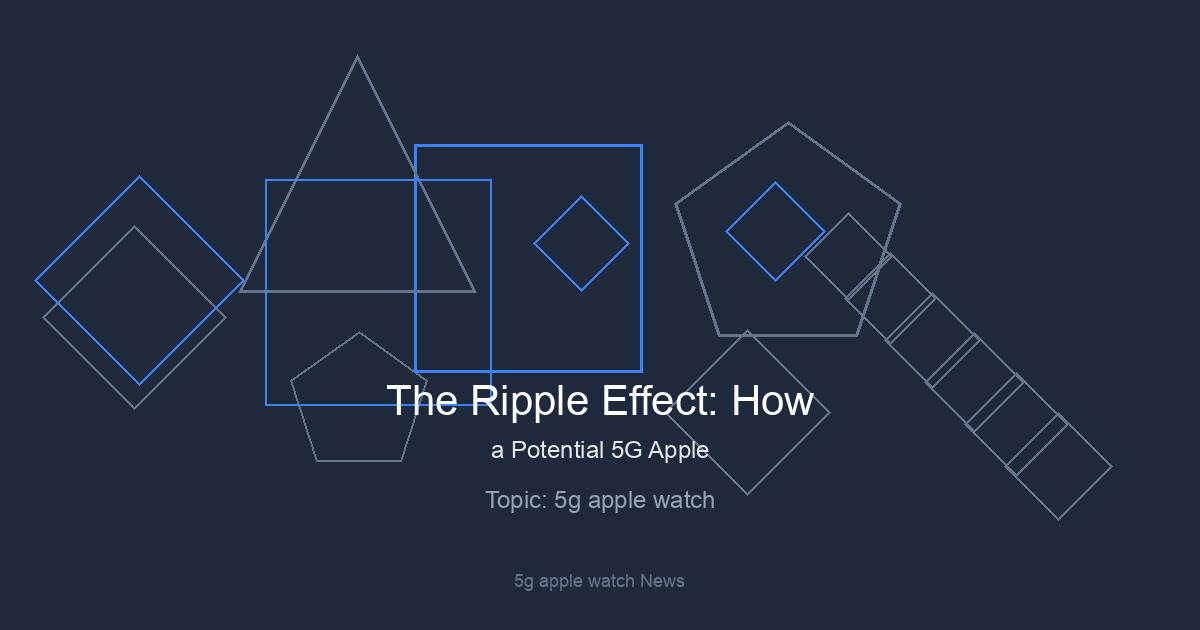 The Ripple Effect: How

a Potential 5G Apple

Topic: 5g apple watch

5g apple watch News